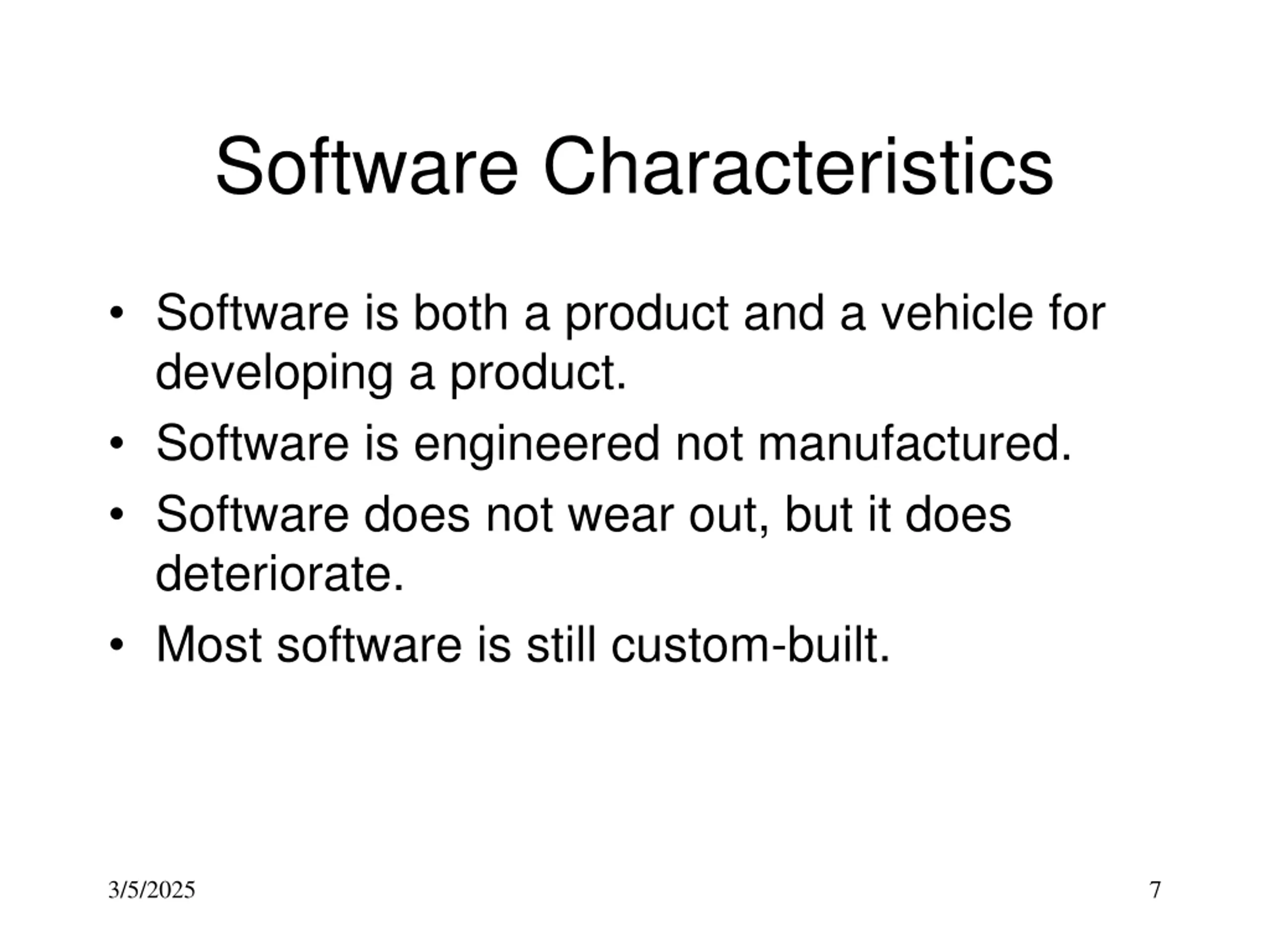 Software Characteristics

• Software is both a product and a vehicle for developing a product.
• Software is engineered not manufactured.
• Software does not wear out, but it does deteriorate.
• Most software is still custom-built.

3/5/2025

7